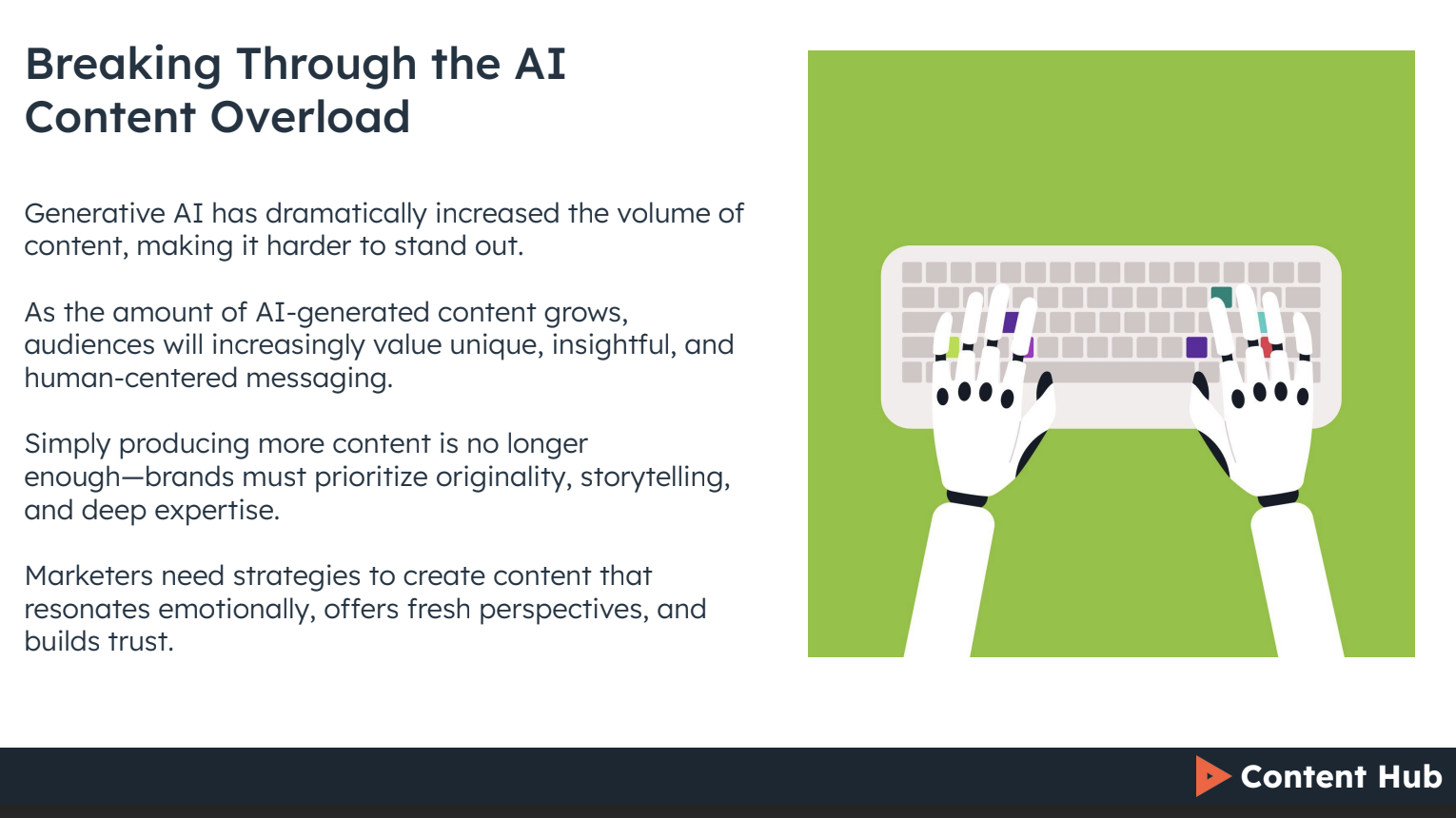 Breaking Through the AI Content Overload

Generative AI has dramatically increased the volume of content, making it harder to stand out.

As the amount of AI-generated content grows, audiences will increasingly value unique, insightful, and human-centered messaging.

Simply producing more content is no longer enough—brands must prioritize originality, storytelling, and deep expertise.

Marketers need strategies to create content that resonates emotionally, offers fresh perspectives, and builds trust.

Content Hub